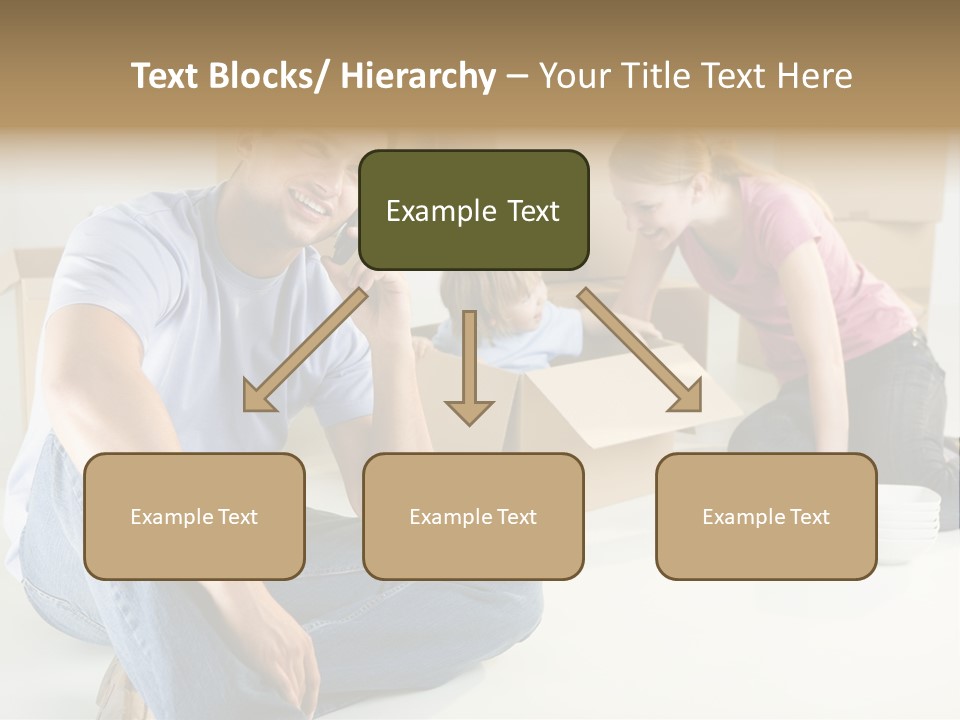 Text Blocks/ Hierarchy – Your Title Text Here

Example Text

Example Text

Example Text

Example Text